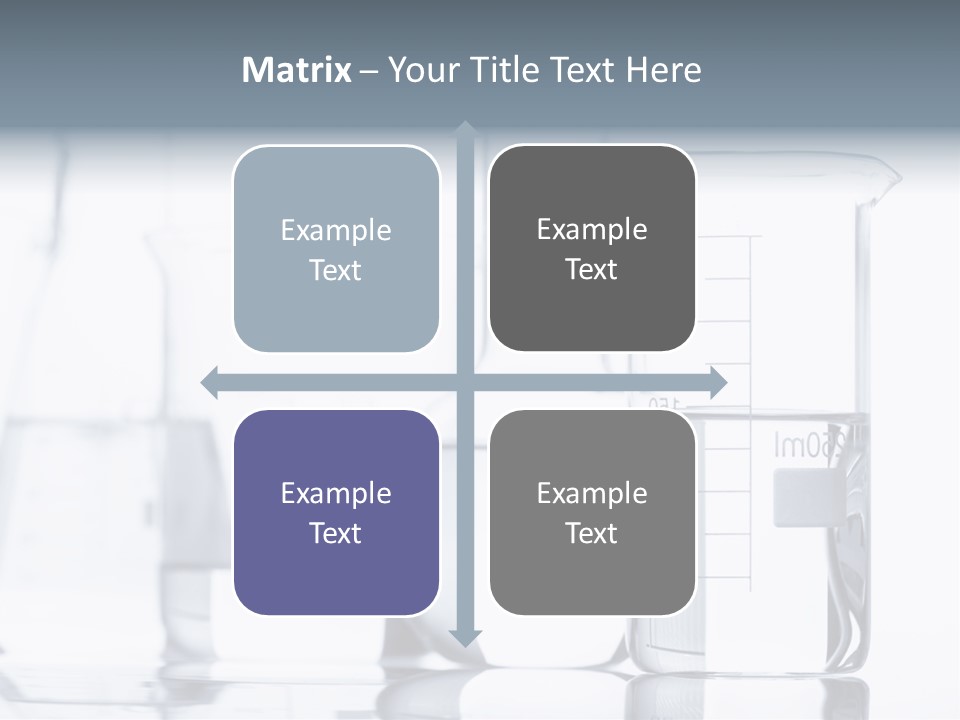 Matrix – Your Title Text Here

Example Text

Example Text

Example Text

Example Text